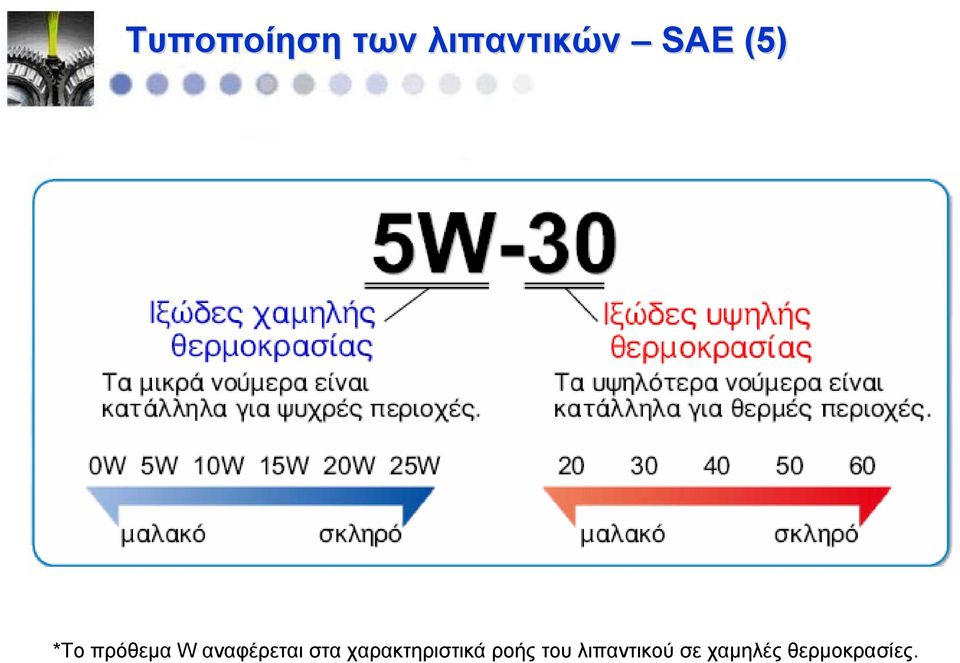 Τυποποίηση των λιπαντικών – SAE (5)

5W-30

Ιξώδες χαμηλής θερμοκρασίας

Τα μικρά νούμερα είναι κατάλληλα για ψυχρές περιοχές.

0W 5W 10W 15W 20W 25W

μαλακό σκληρό

Ιξώδες υψηλής θερμοκρασίας

Τα υψηλότερα νούμερα είναι κατάλληλα για θερμές περιοχές.

20 30 40 50 60

μαλακό σκληρό

*Το πρόθεμα W αναφέρεται στα χαρακτηριστικά ροής του λιπαντικού σε χαμηλές θερμοκρασίες.